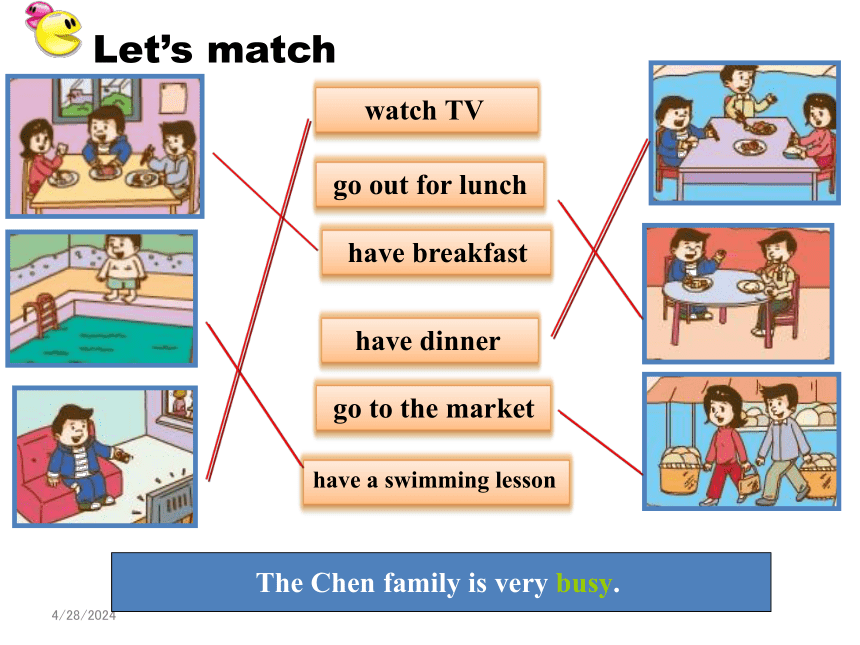 Let's match

watch TV

go out for lunch

have breakfast

have dinner

go to the market

have a swimming lesson

The Chen family is very busy.

4/28/2024